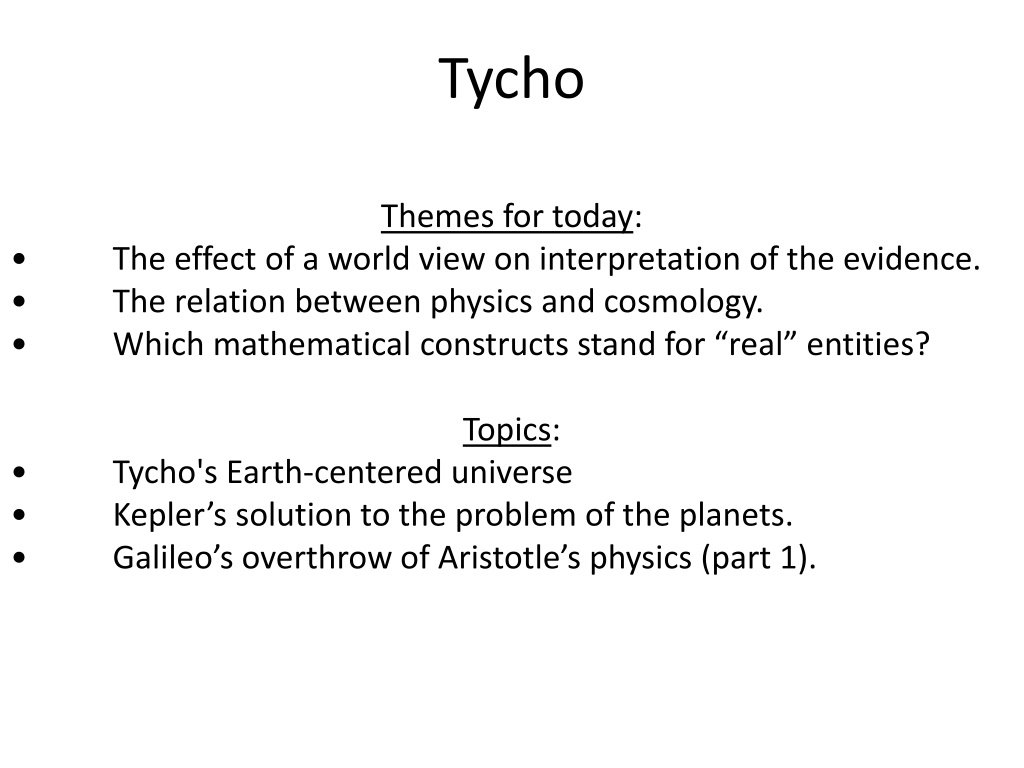 Tycho

Themes for today:
• The effect of a world view on interpretation of the evidence.
• The relation between physics and cosmology.
• Which mathematical constructs stand for “real” entities?

Topics:
• Tycho's Earth-centered universe
• Kepler’s solution to the problem of the planets.
• Galileo’s overthrow of Aristotle’s physics (part 1).